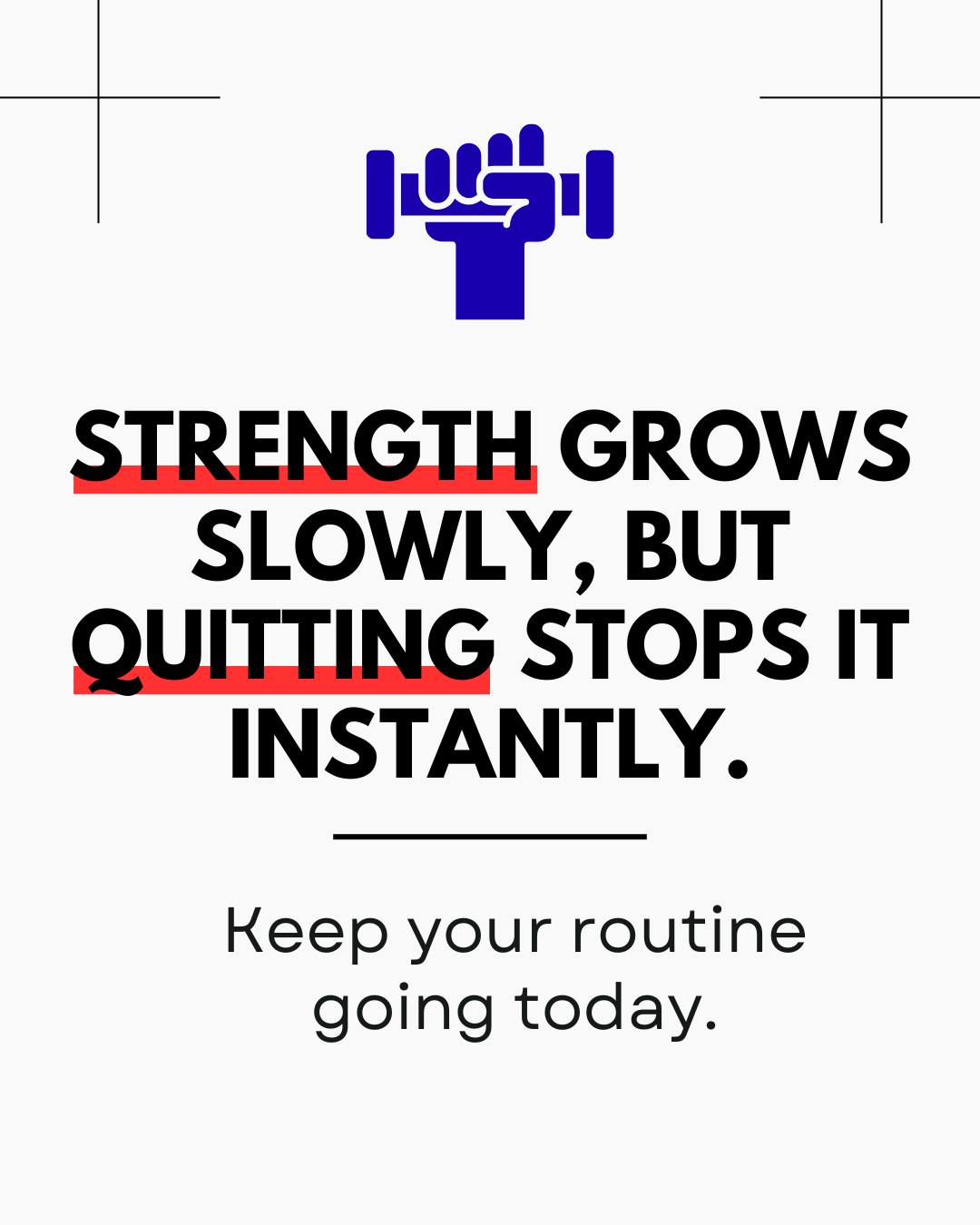 STRENGTH GROWS SLOWLY, BUT QUITTING STOPS IT INSTANTLY.

Keep your routine going today.